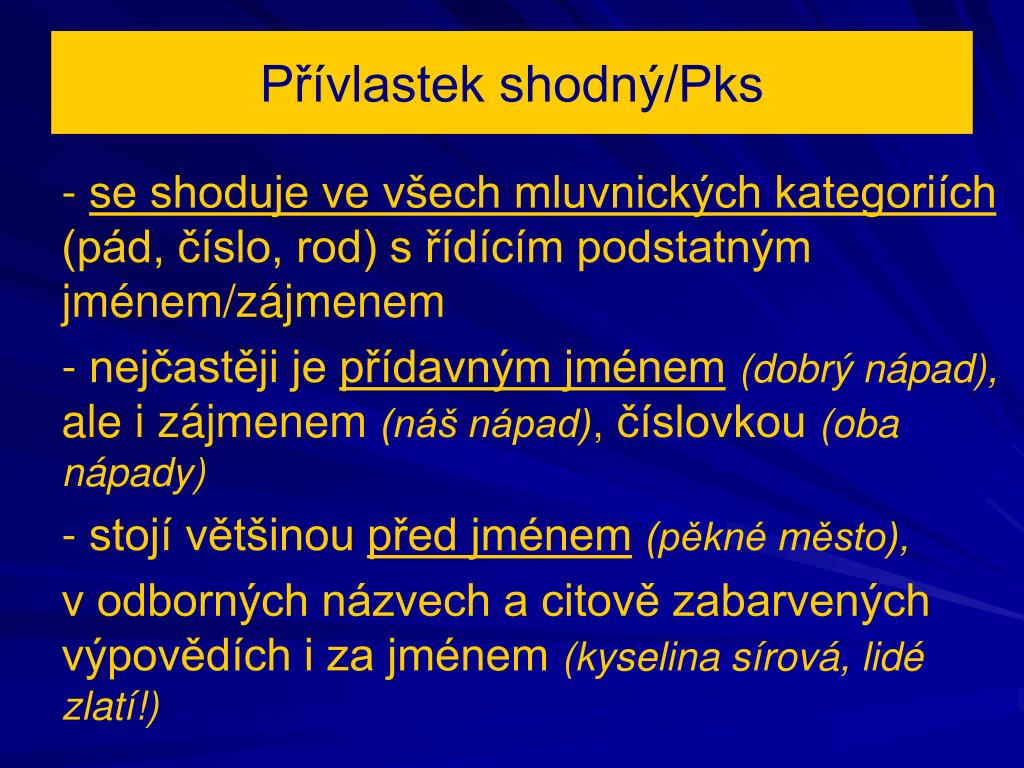 Přívlastek shodný/Pks

- se shoduje ve všech mluvnických kategoriích (pád, číslo, rod) s řídícím podstatným jménem/zájmenem

- nejčastěji je přídavným jménem (dobrý nápad), ale i zájmenem (náš nápad), číslovkou (oba nápady)

- stojí většinou před jménem (pěkné město),

v odborných názvech a citově zabarvených výpovědích i za jménem (kyselina sírová, lidé zlatí!)